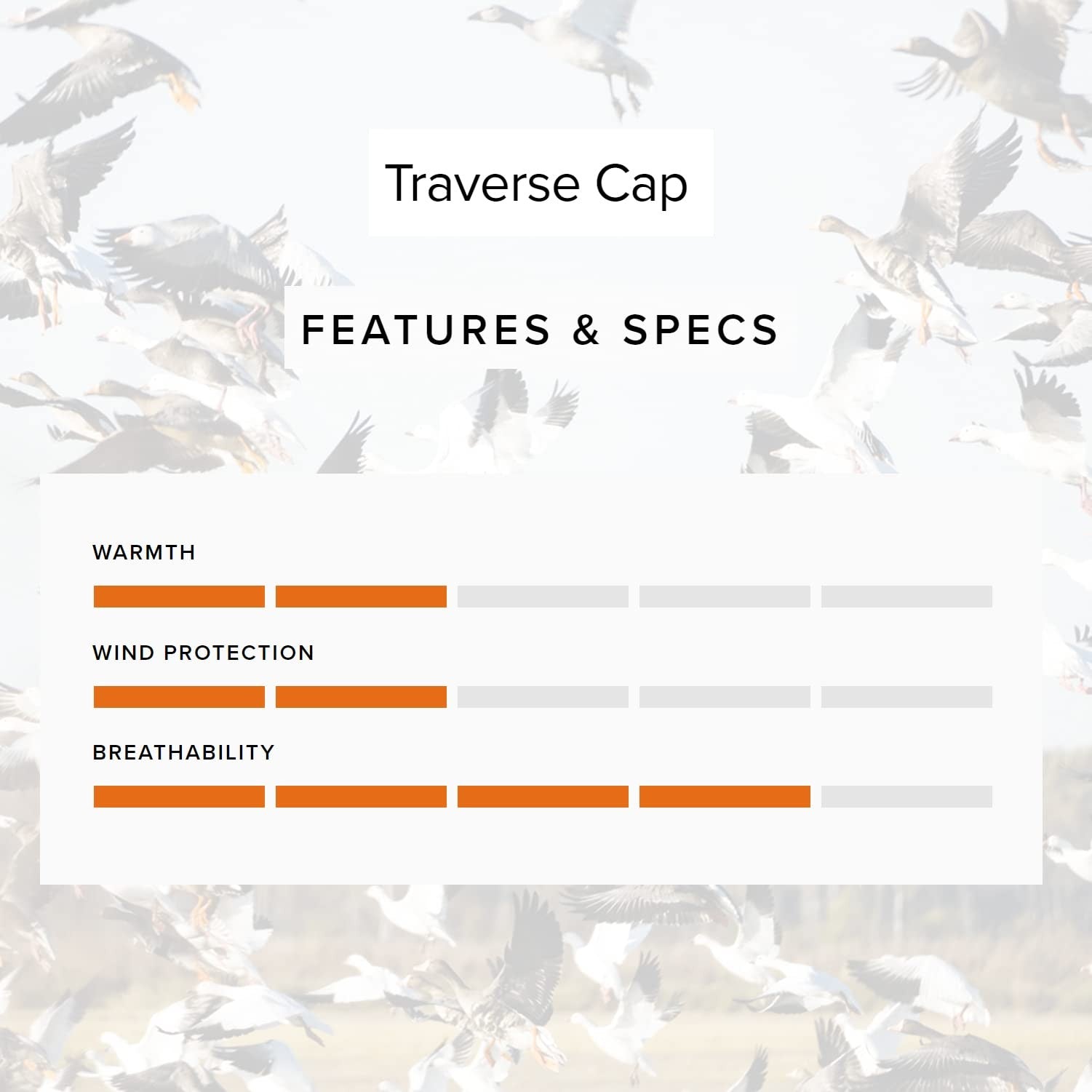 Traverse Cap

FEATURES & SPECS

WARMTH

WIND PROTECTION

BREATHABILITY